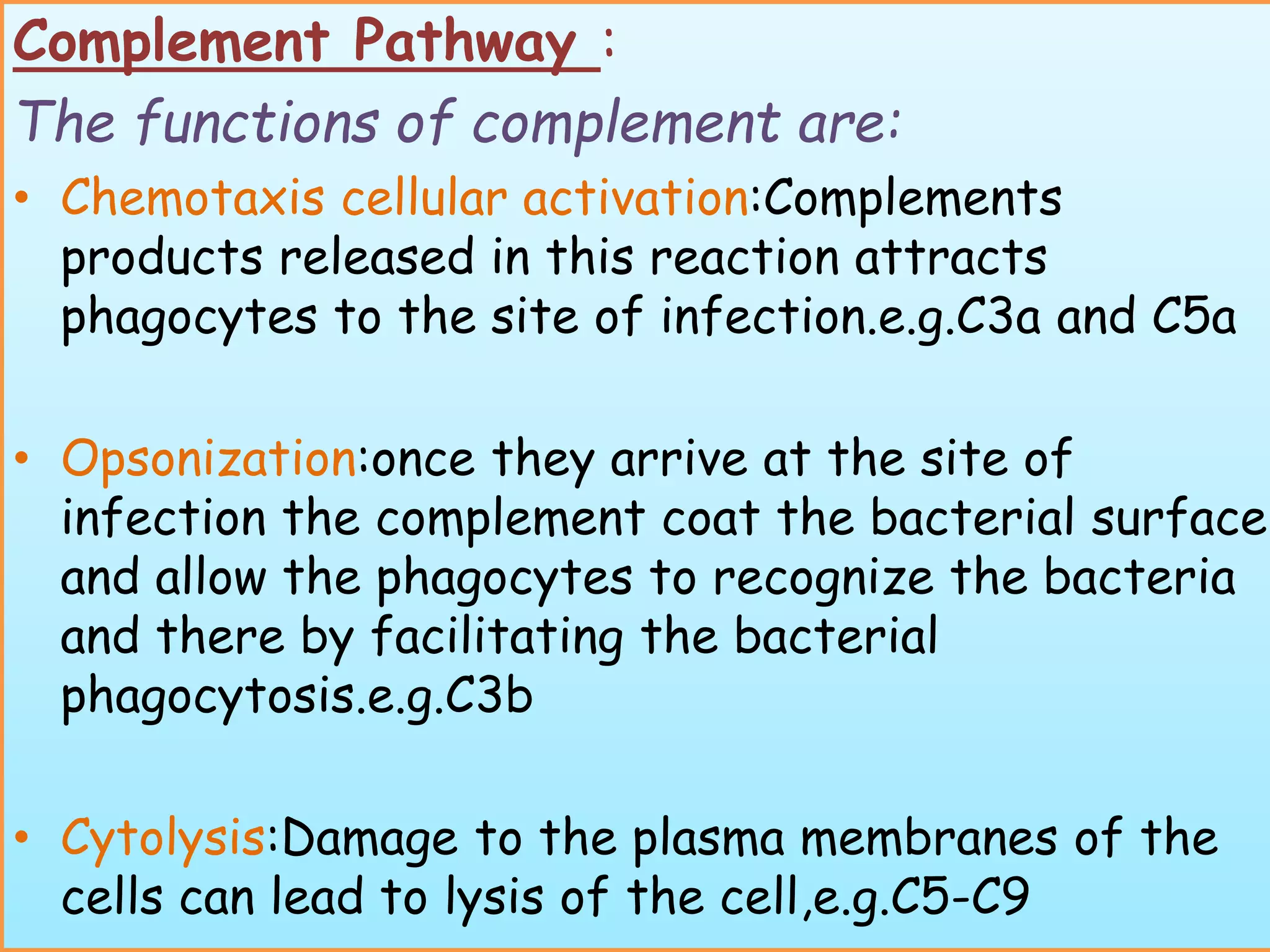 Complement Pathway :

The functions of complement are:

• Chemotaxis cellular activation:Complements products released in this reaction attracts phagocytes to the site of infection.e.g.C3a and C5a

• Opsonization:once they arrive at the site of infection the complement coat the bacterial surface and allow the phagocytes to recognize the bacteria and there by facilitating the bacterial phagocytosis.e.g.C3b

• Cytolysis:Damage to the plasma membranes of the cells can lead to lysis of the cell,e.g.C5-C9